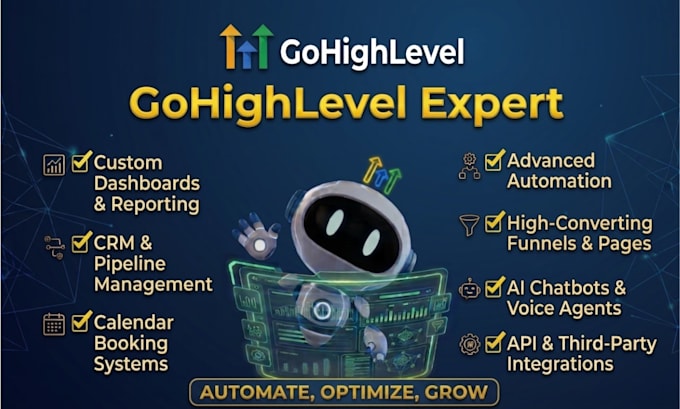 GoHighLevel

GoHighLevel Expert

Custom Dashboards & Reporting

CRM & Pipeline Management

Calendar Booking Systems

Advanced Automation

High-Converting Funnels & Pages

AI Chatbots & Voice Agents

API & Third-Party Integrations

AUTOMATE, OPTIMIZE, GROW